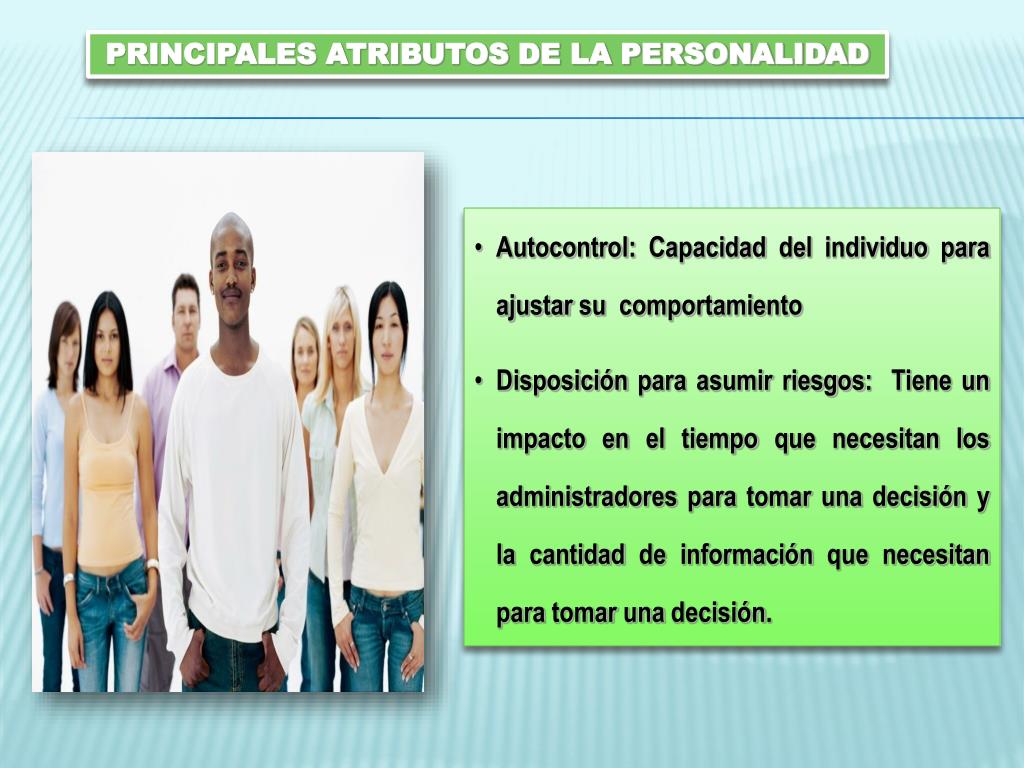 PRINCIPALES ATRIBUTOS DE LA PERSONALIDAD

• Autocontrol: Capacidad del individuo para ajustar su comportamiento

• Disposición para asumir riesgos: Tiene un impacto en el tiempo que necesitan los administradores para tomar una decisión y la cantidad de información que necesitan para tomar una decisión.